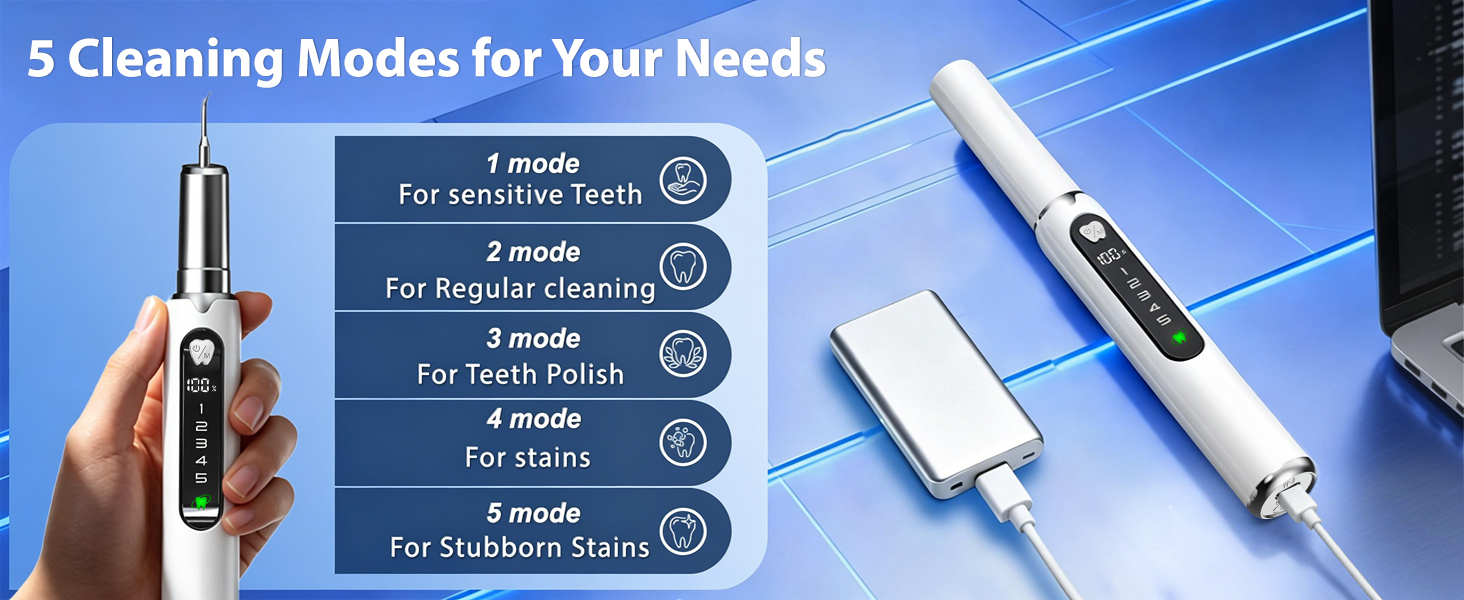 5 Cleaning Modes for Your Needs

1 mode
For sensitive Teeth

2 mode
For Regular cleaning

3 mode
For Teeth Polish

4 mode
For stains

5 mode
For Stubborn Stains

100%
1
2
3
4
5

100%
1
2
3
4
5